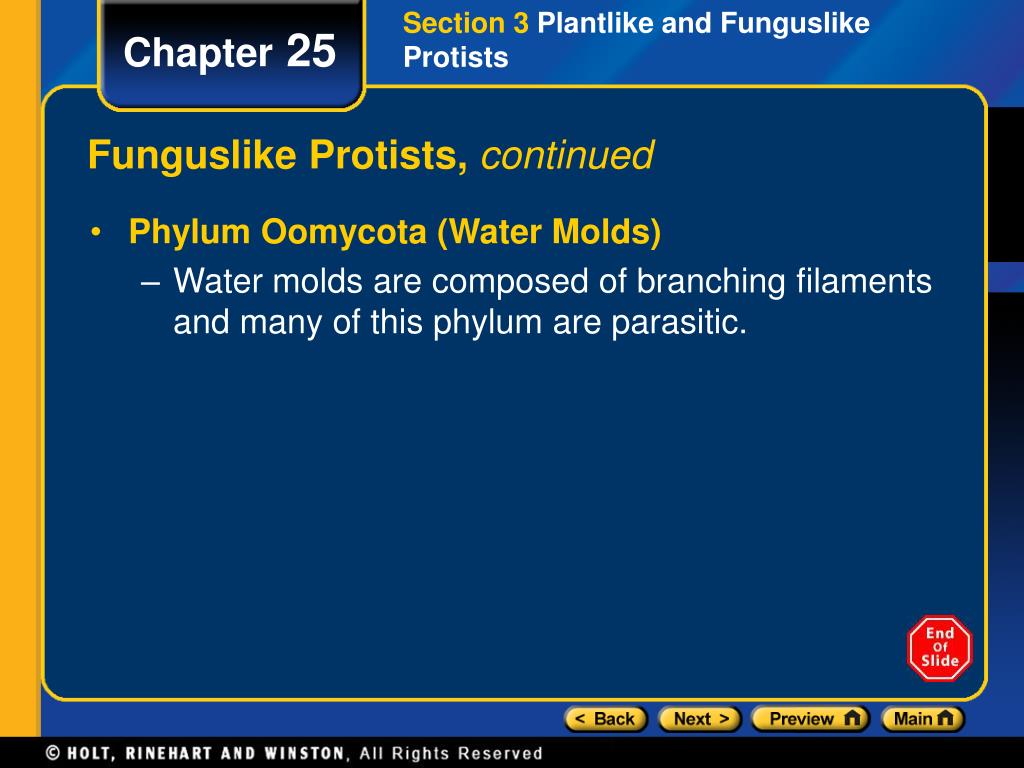 Chapter 25

Section 3 Plantlike and Funguslike Protists

Funguslike Protists, continued

• Phylum Oomycota (Water Molds)

– Water molds are composed of branching filaments and many of this phylum are parasitic.

End Of Slide

< Back Next > Preview Main

© HOLT, RINEHART AND WINSTON, All Rights Reserved